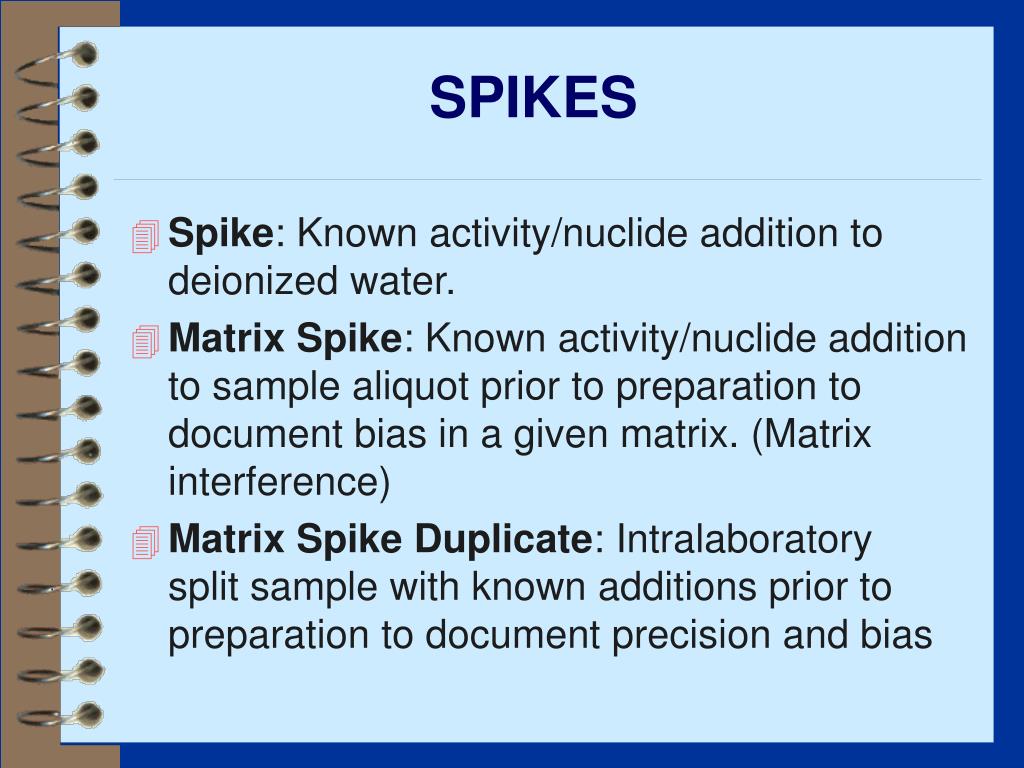 SPIKES

Spike: Known activity/nuclide addition to deionized water.

Matrix Spike: Known activity/nuclide addition to sample aliquot prior to preparation to document bias in a given matrix. (Matrix interference)

Matrix Spike Duplicate: Intralaboratory split sample with known additions prior to preparation to document precision and bias